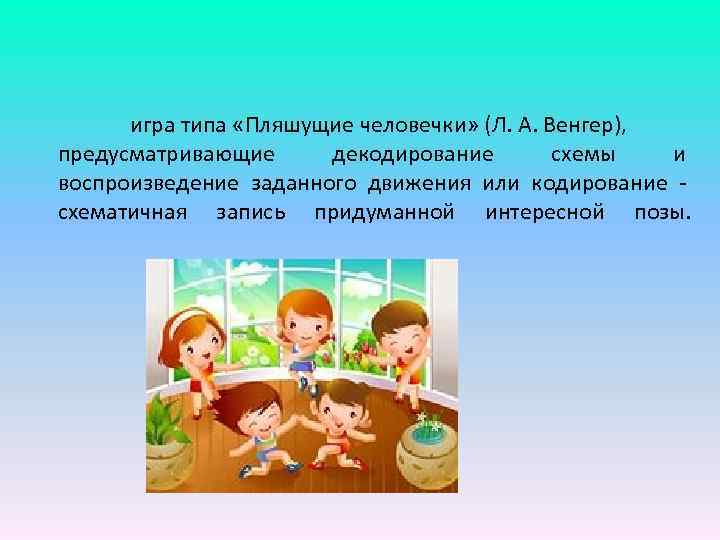 игра типа «Пляшущие человечки» (Л. А. Венгер), предусматривающие декодирование схемы и воспроизведение заданного движения или кодирование - схематичная запись придуманной интересной позы.